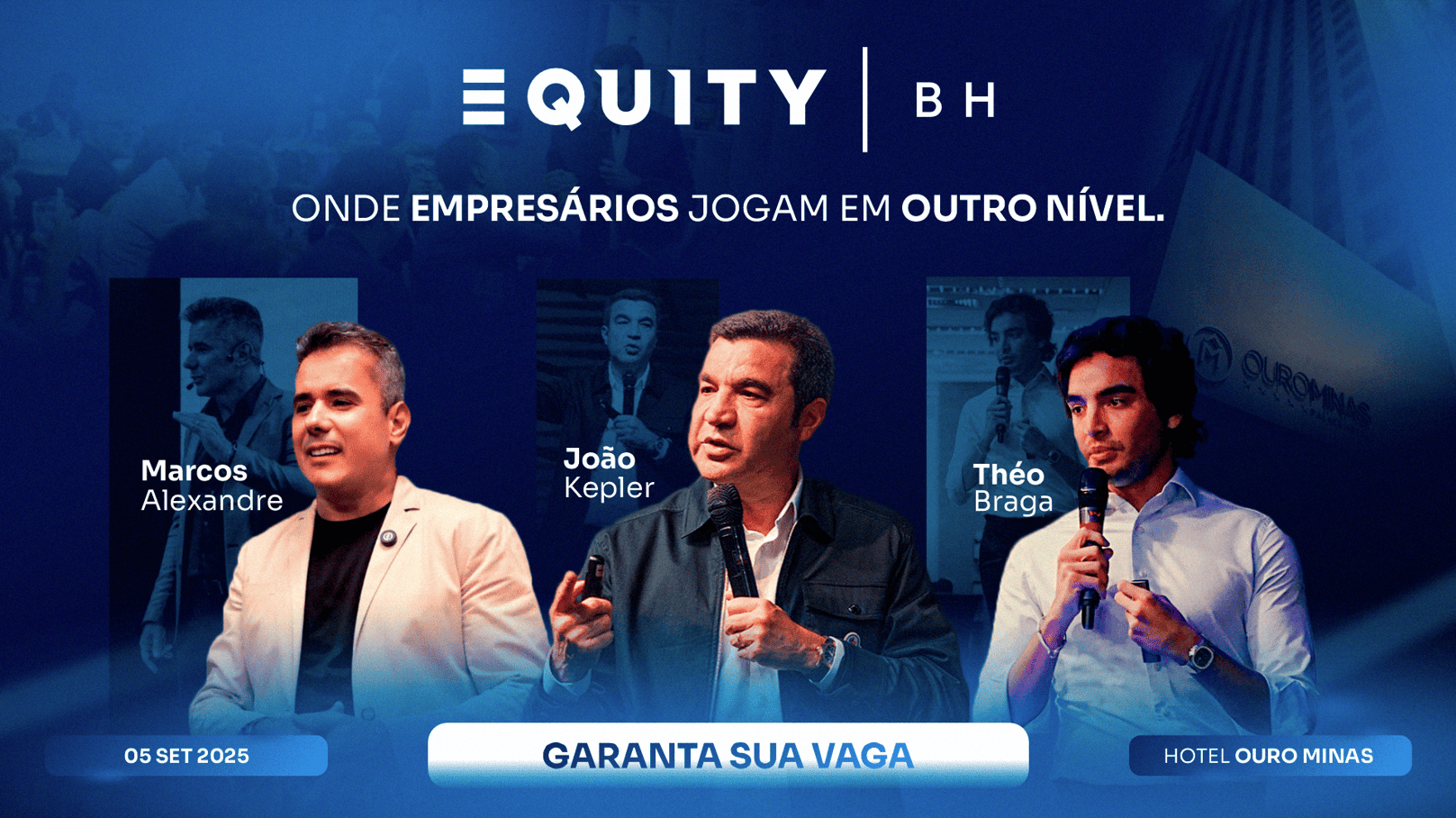 EQUITY | BH

ONDE EMPRESÁRIOS JOGAM EM OUTRO NÍVEL.

OUROMINAS

Marcos Alexandre

João Kepler

Théo Braga

05 SET 2025

GARANTA SUA VAGA

HOTEL OURO MINAS